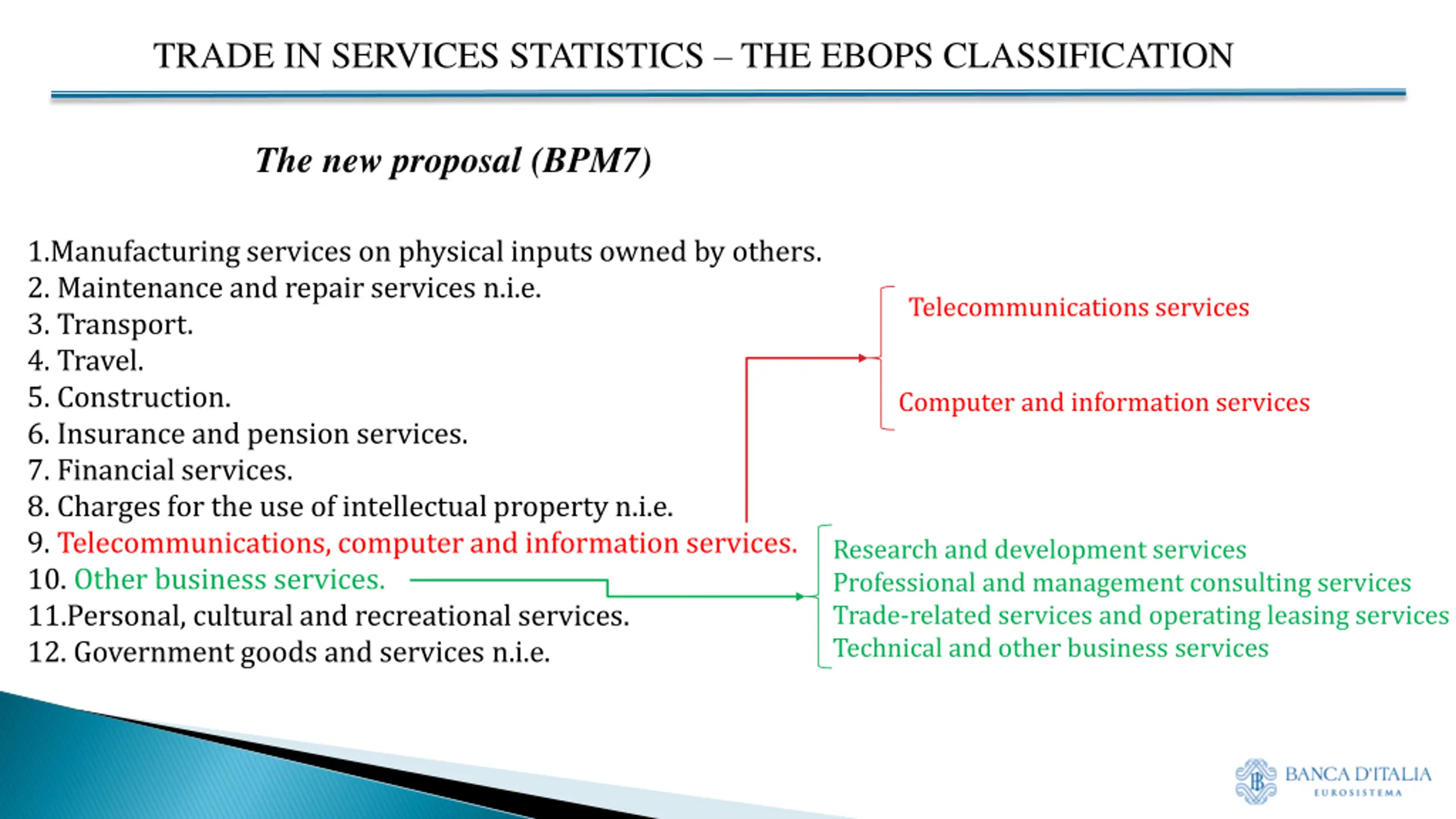 TRADE IN SERVICES STATISTICS – THE EBOPS CLASSIFICATION

The new proposal (BPM7)

1.Manufacturing services on physical inputs owned by others.
2. Maintenance and repair services n.i.e.
3. Transport.
4. Travel.
5. Construction.
6. Insurance and pension services.
7. Financial services.
8. Charges for the use of intellectual property n.i.e.
9. Telecommunications, computer and information services.
10. Other business services.
11.Personal, cultural and recreational services.
12. Government goods and services n.i.e.

Telecommunications services
Computer and information services

Research and development services
Professional and management consulting services
Trade-related services and operating leasing services
Technical and other business services

BANCA D'ITALIA
EUROSISTEMA